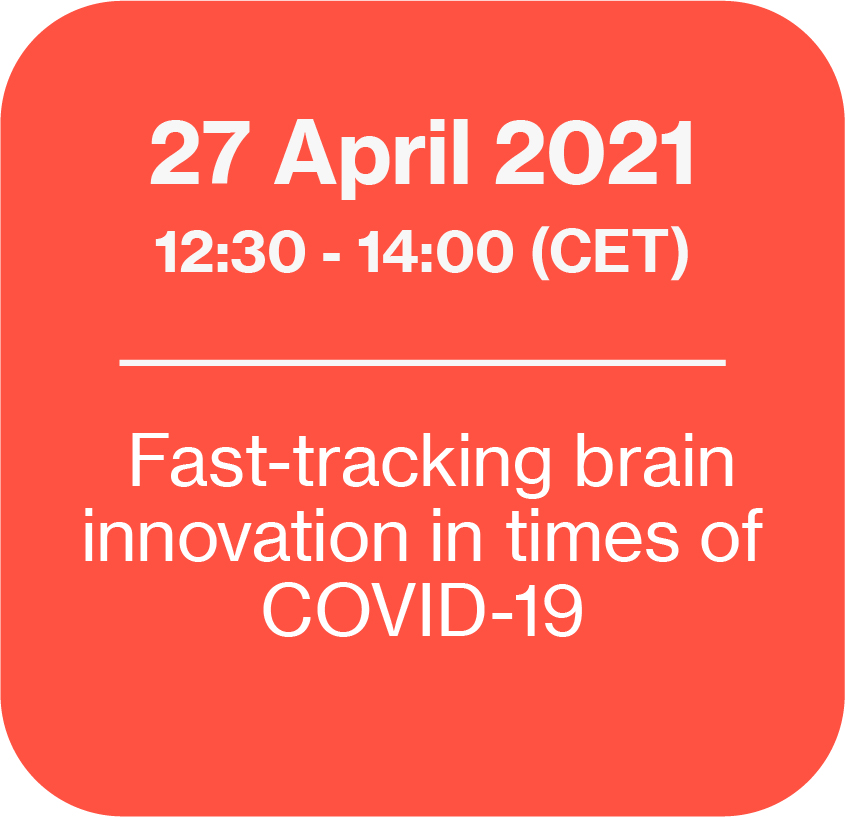 27 April 2021

12:30 - 14:00 (CET)

Fast-tracking brain innovation in times of COVID-19